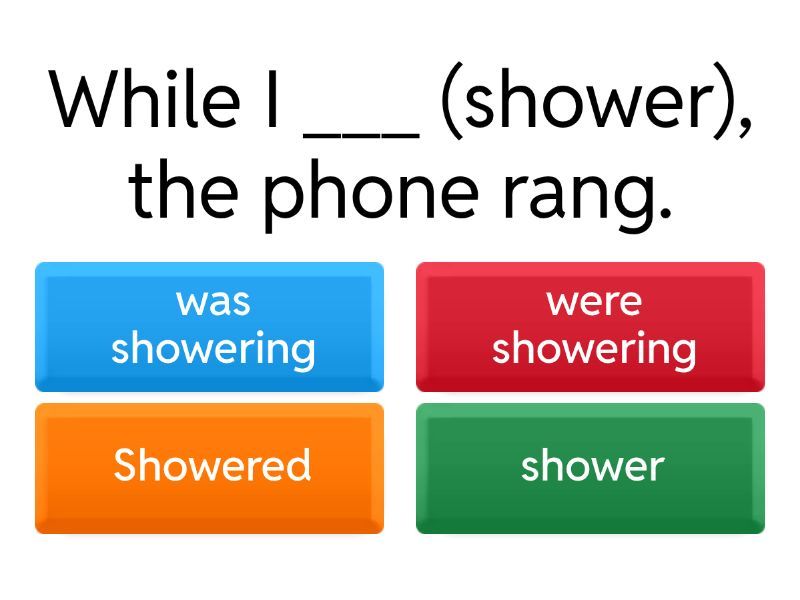 While I ___ (shower), the phone rang.

was showering

were showering

Showered

shower